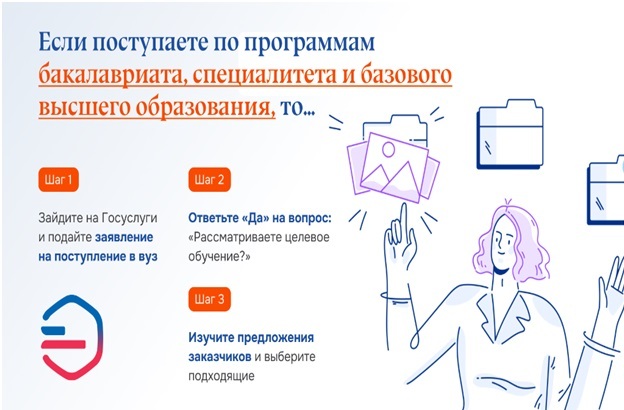 Если поступаете по программам бакалавриата, специалитета и базового высшего образования, то...

Шаг 1

Зайдите на Госуслуги и подайте заявление на поступление в вуз

Шаг 2

Ответьте «Да» на вопрос: «Рассматриваете целевое обучение?»

Шаг 3

Изучите предложения заказчиков и выберите подходящие